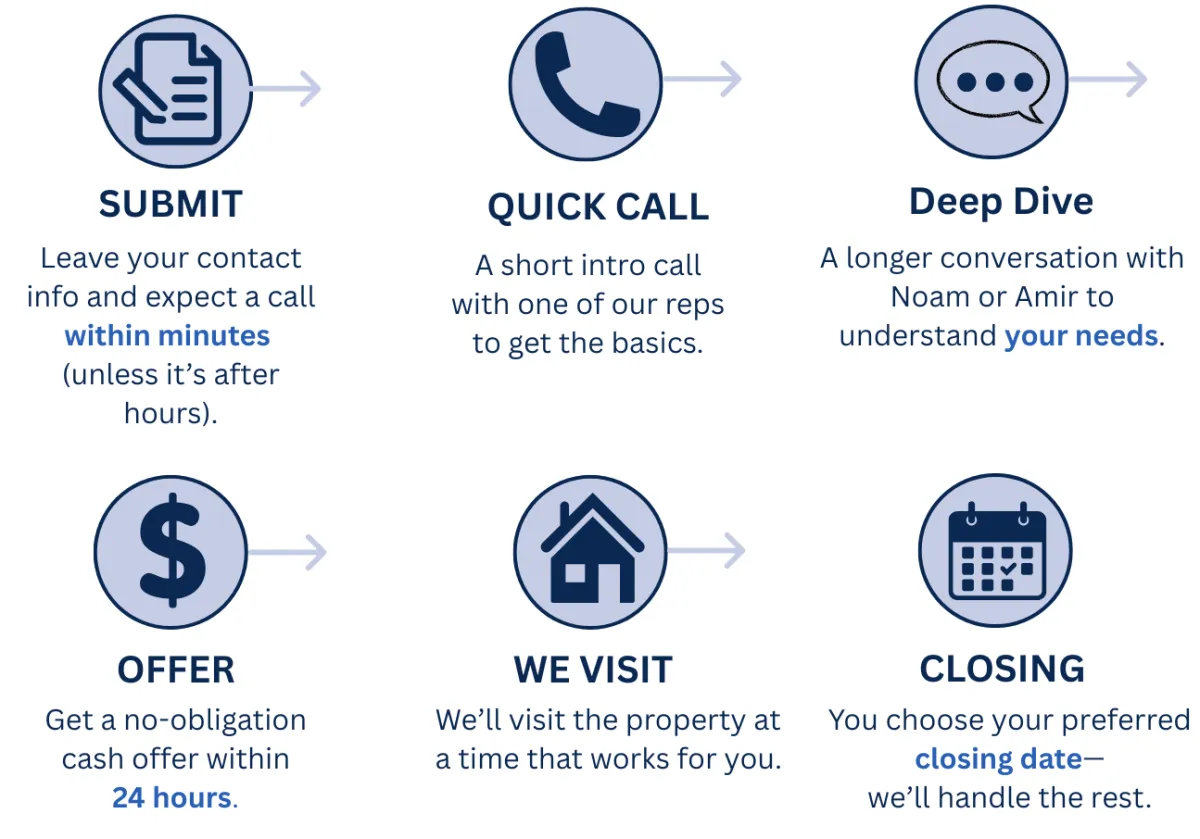 SUBMIT

Leave your contact info and expect a call within minutes (unless it's after hours).

QUICK CALL

A short intro call with one of our reps to get the basics.

Deep Dive

A longer conversation with Noam or Amir to understand your needs.

OFFER

Get a no-obligation cash offer within 24 hours.

WE VISIT

We'll visit the property at a time that works for you.

CLOSING

You choose your preferred closing date— we'll handle the rest.